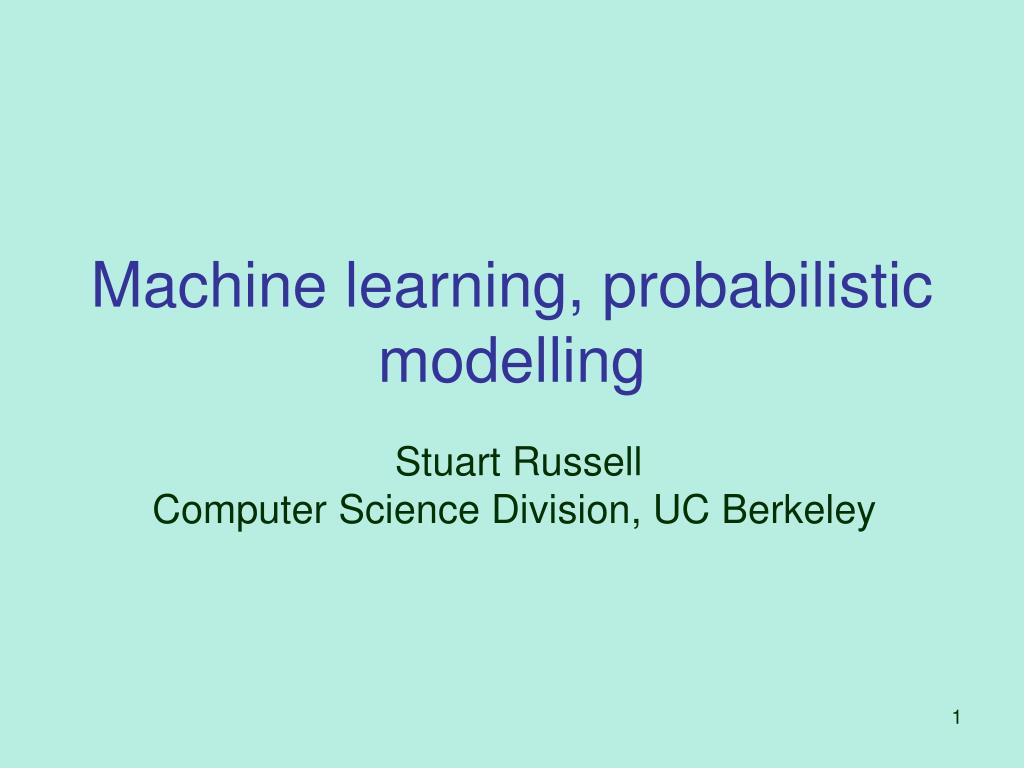 Machine learning, probabilistic modelling

Stuart Russell
Computer Science Division, UC Berkeley

1